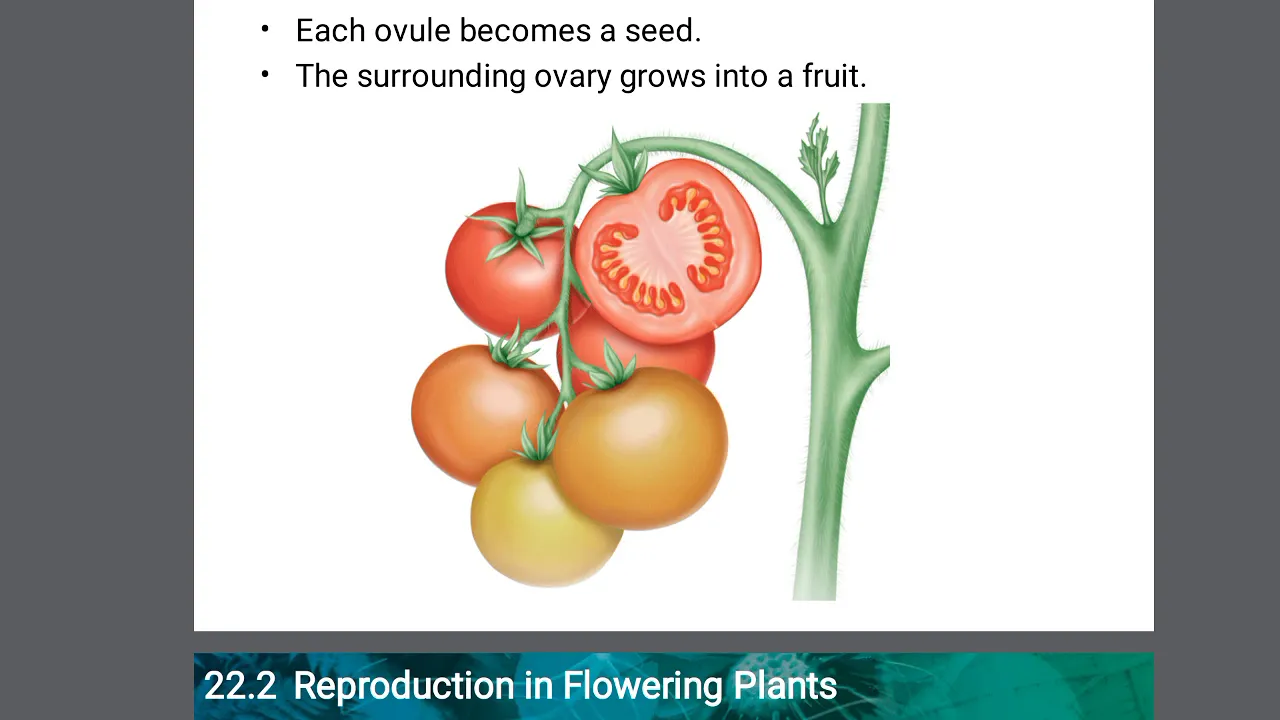 • Each ovule becomes a seed.
• The surrounding ovary grows into a fruit.

22.2 Reproduction in Flowering Plants